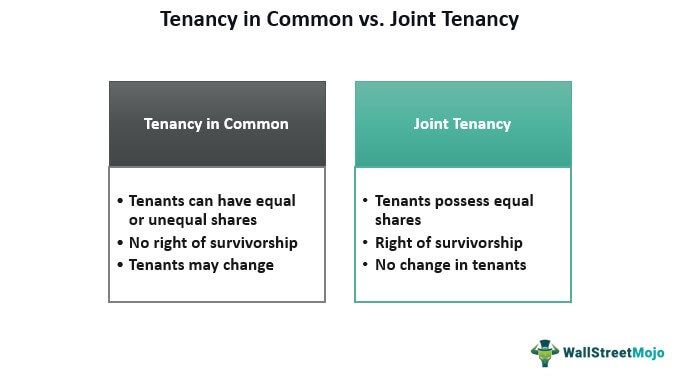 Tenancy in Common vs. Joint Tenancy

Tenancy in Common

• Tenants can have equal or unequal shares
• No right of survivorship
• Tenants may change

Joint Tenancy

• Tenants possess equal shares
• Right of survivorship
• No change in tenants

WallStreetMojo